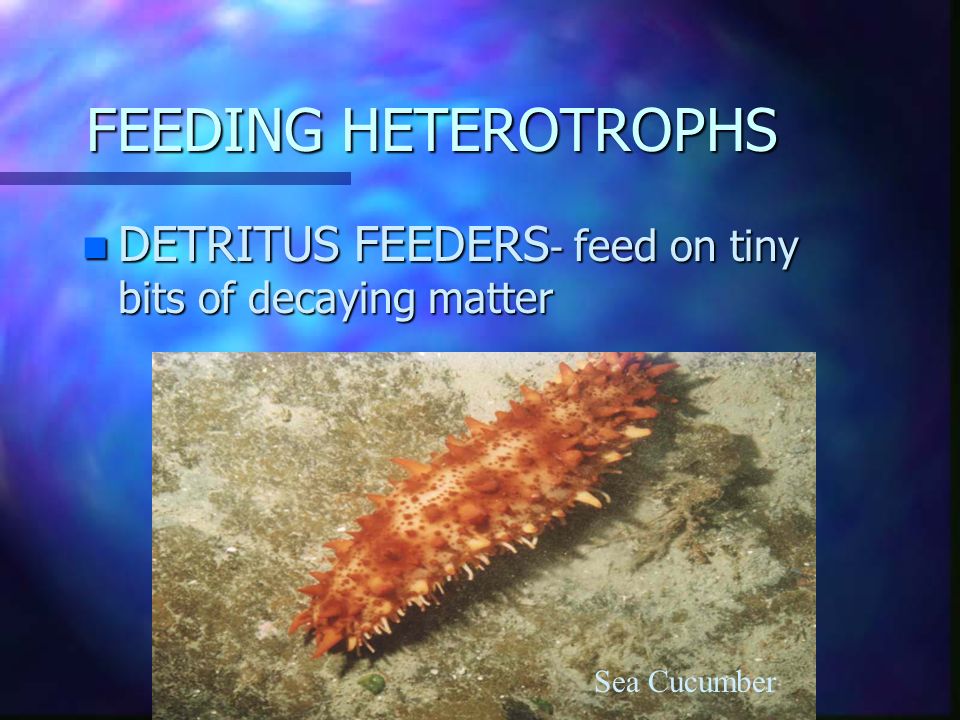 FEEDING HETEROTROPHS

DETRITUS FEEDERS- feed on tiny bits of decaying matter

Sea Cucumber